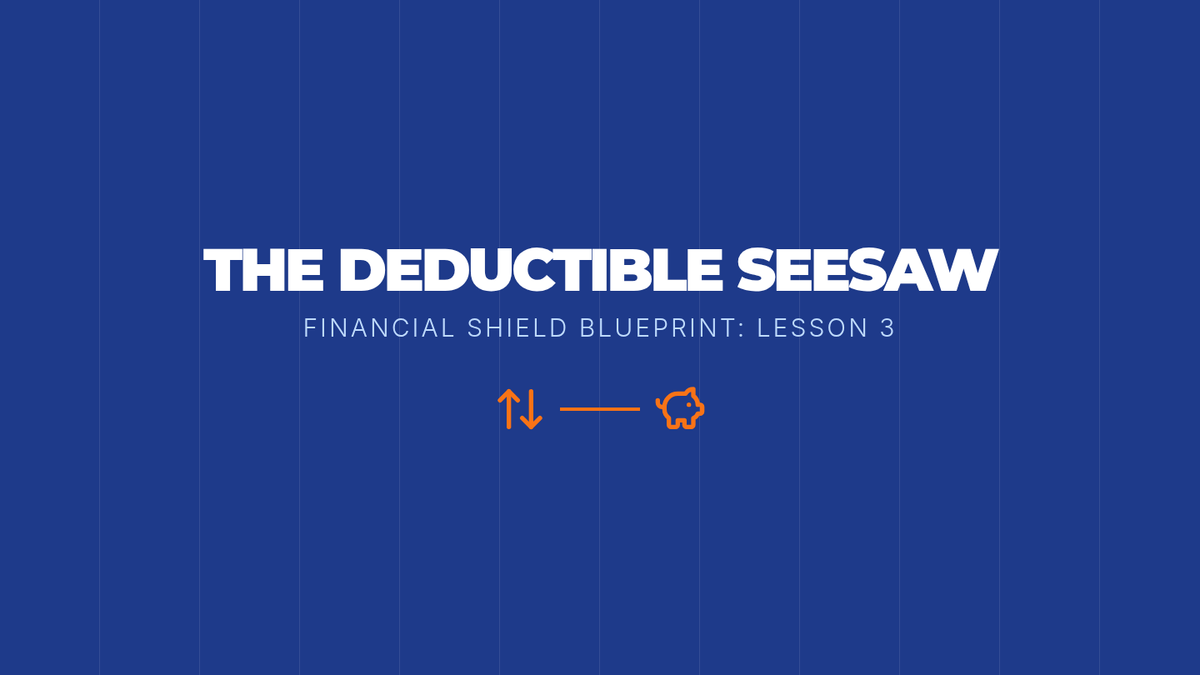 THE DEDUCTIBLE SEESAW

FINANCIAL SHIELD BLUEPRINT: LESSON 3